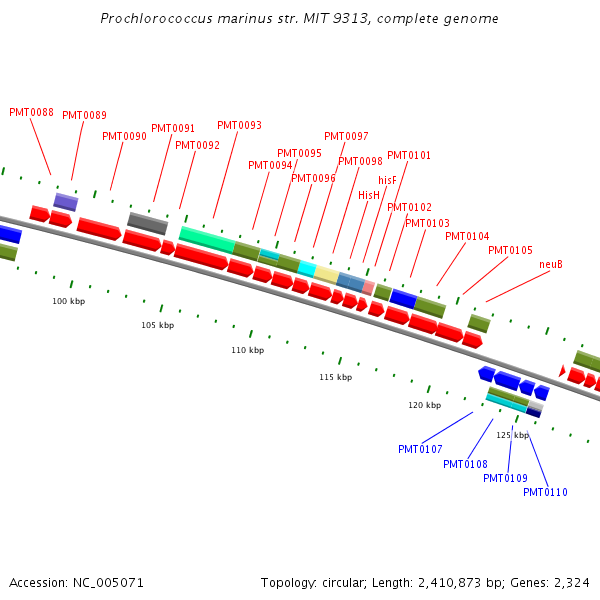 Prochlorococcus marinus str. MIT 9313, complete genome

PMT0088
PMT0089
PMT0090
PMT0091
PMT0092
PMT0093
PMT0094
PMT0095
PMT0096
PMT0097
PMT0098
HisH
hisF
PMT0101
PMT0102
PMT0103
PMT0104
PMT0105
neuB

100 kbp
105 kbp
110 kbp
115 kbp
120 kbp
125 kbp

PMT0107
PMT0108
PMT0109
PMT0110

Accession: NC_005071

Topology: circular; Length: 2,410,873 bp; Genes: 2,324